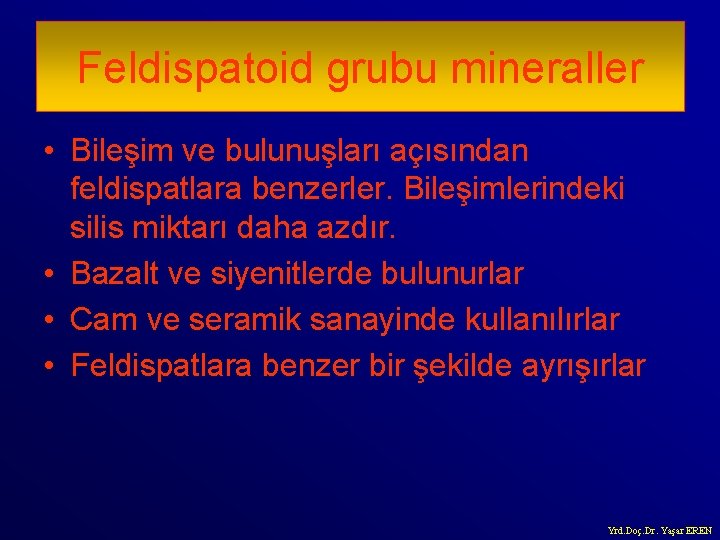 Feldispatoid grubu mineraller

• Bileşim ve bulunuşları açısından feldispatlara benzerler. Bileşimlerindeki silis miktarı daha azdır.
• Bazalt ve siyenitlerde bulunurlar
• Cam ve seramik sanayinde kullanılırlar
• Feldispatlara benzer bir şekilde ayrışırlar

Yrd.Doç.Dr. Yaşar EREN